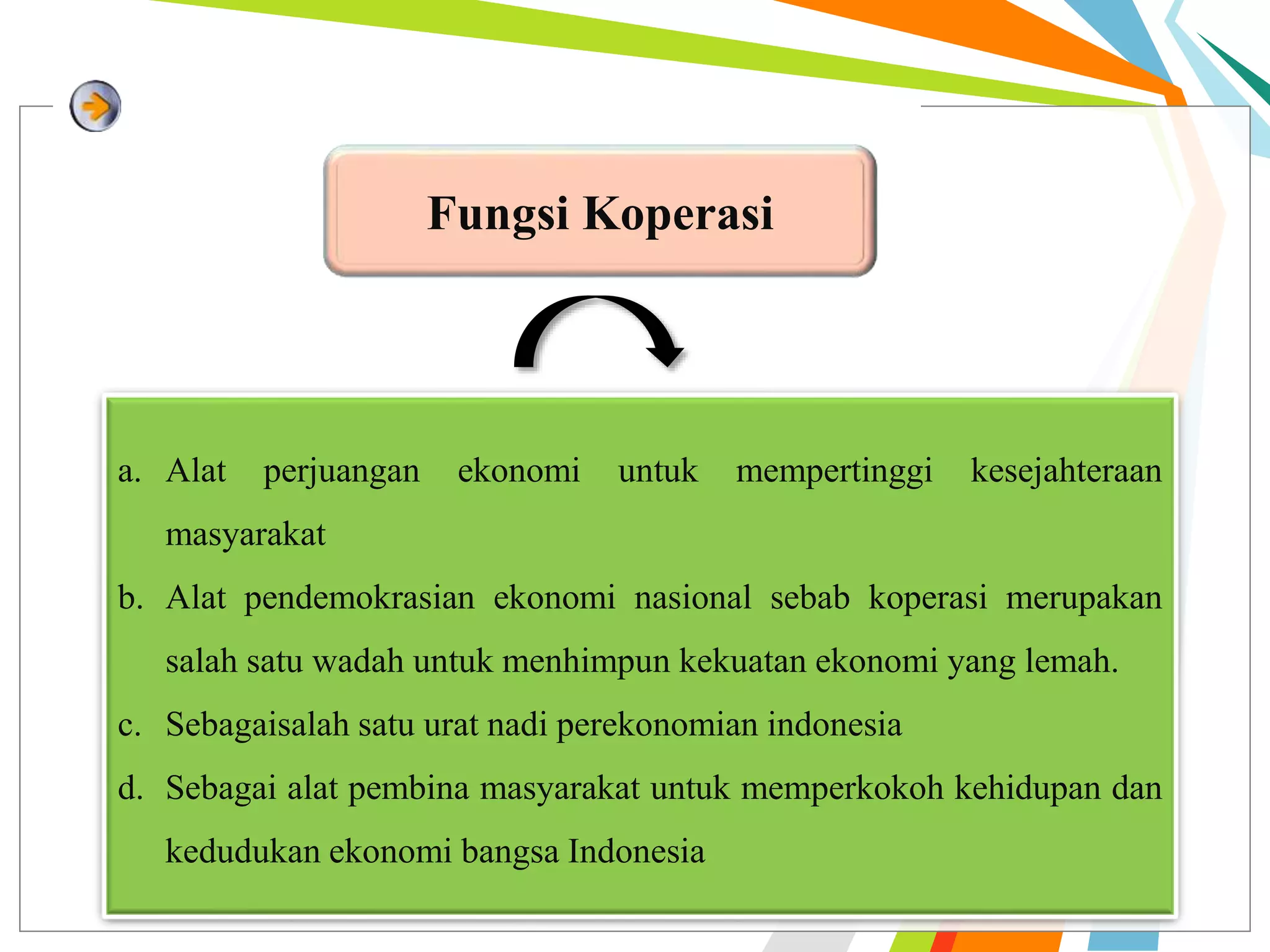 Fungsi Koperasi

a. Alat perjuangan ekonomi untuk mempertinggi kesejahteraan masyarakat

b. Alat pendemokrasian ekonomi nasional sebab koperasi merupakan salah satu wadah untuk menhimpun kekuatan ekonomi yang lemah.

c. Sebagaisalah satu urat nadi perekonomian indonesia

d. Sebagai alat pembina masyarakat untuk memperkokoh kehidupan dan kedudukan ekonomi bangsa Indonesia